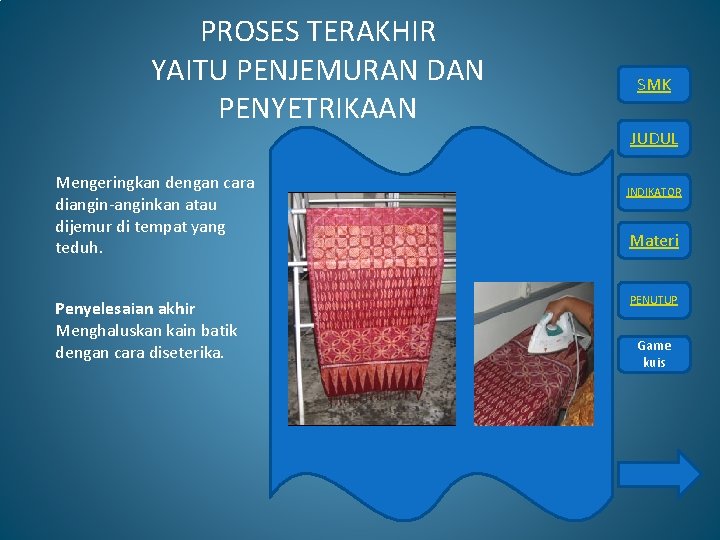 PROSES TERAKHIR
YAITU PENJEMURAN DAN PENYETRIKAAN

Mengeringkan dengan cara diangin-anginkan atau dijemur di tempat yang teduh.

Penyelesaian akhir
Menghaluskan kain batik dengan cara diseterika.

SMK

JUDUL

INDIKATOR

Materi

PENUTUP

Game kuis